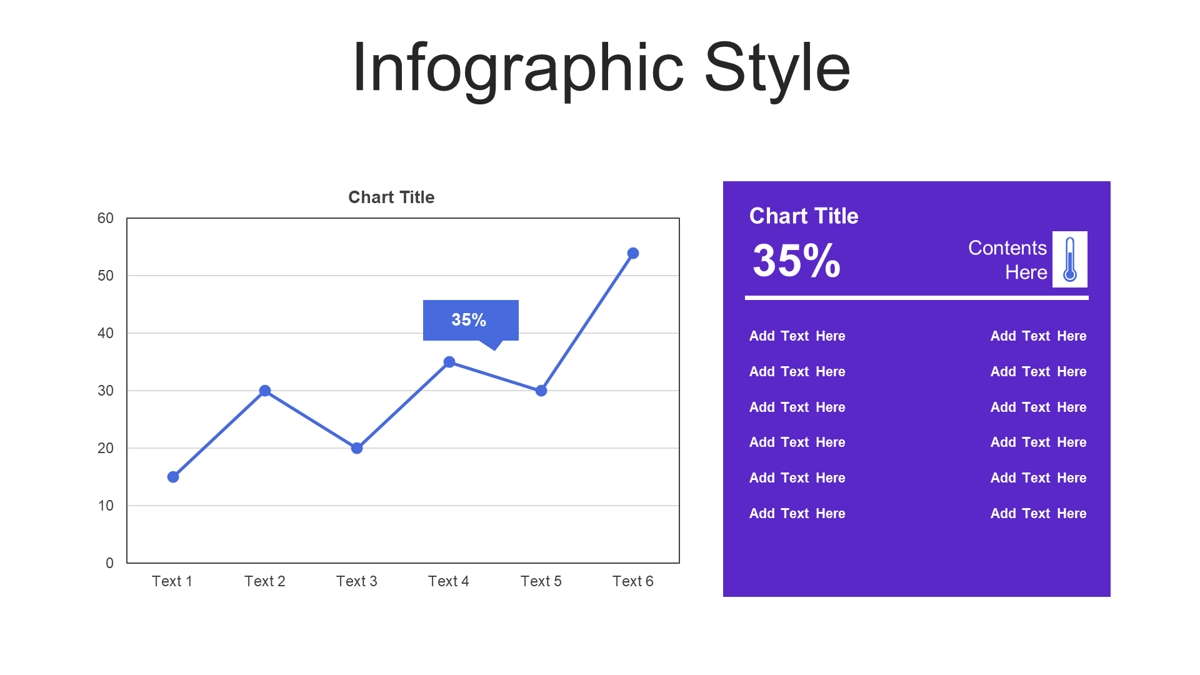 Infographic Style

Chart Title

60
50
40
30
20
10
0

35%

Text 1 Text 2 Text 3 Text 4 Text 5 Text 6

Chart Title

35%

Contents Here

Add Text Here
Add Text Here
Add Text Here
Add Text Here
Add Text Here
Add Text Here

Add Text Here
Add Text Here
Add Text Here
Add Text Here
Add Text Here
Add Text Here